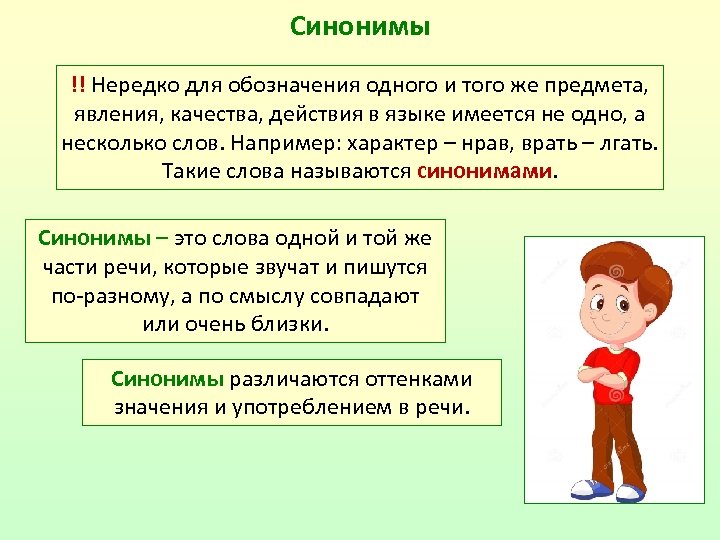 Синонимы

!! Нередко для обозначения одного и того же предмета, явления, качества, действия в языке имеется не одно, а несколько слов. Например: характер – нрав, врать – лгать. Такие слова называются синонимами.

Синонимы – это слова одной и той же части речи, которые звучат и пишутся по-разному, а по смыслу совпадают или очень близки.

Синонимы различаются оттенками значения и употреблением в речи.